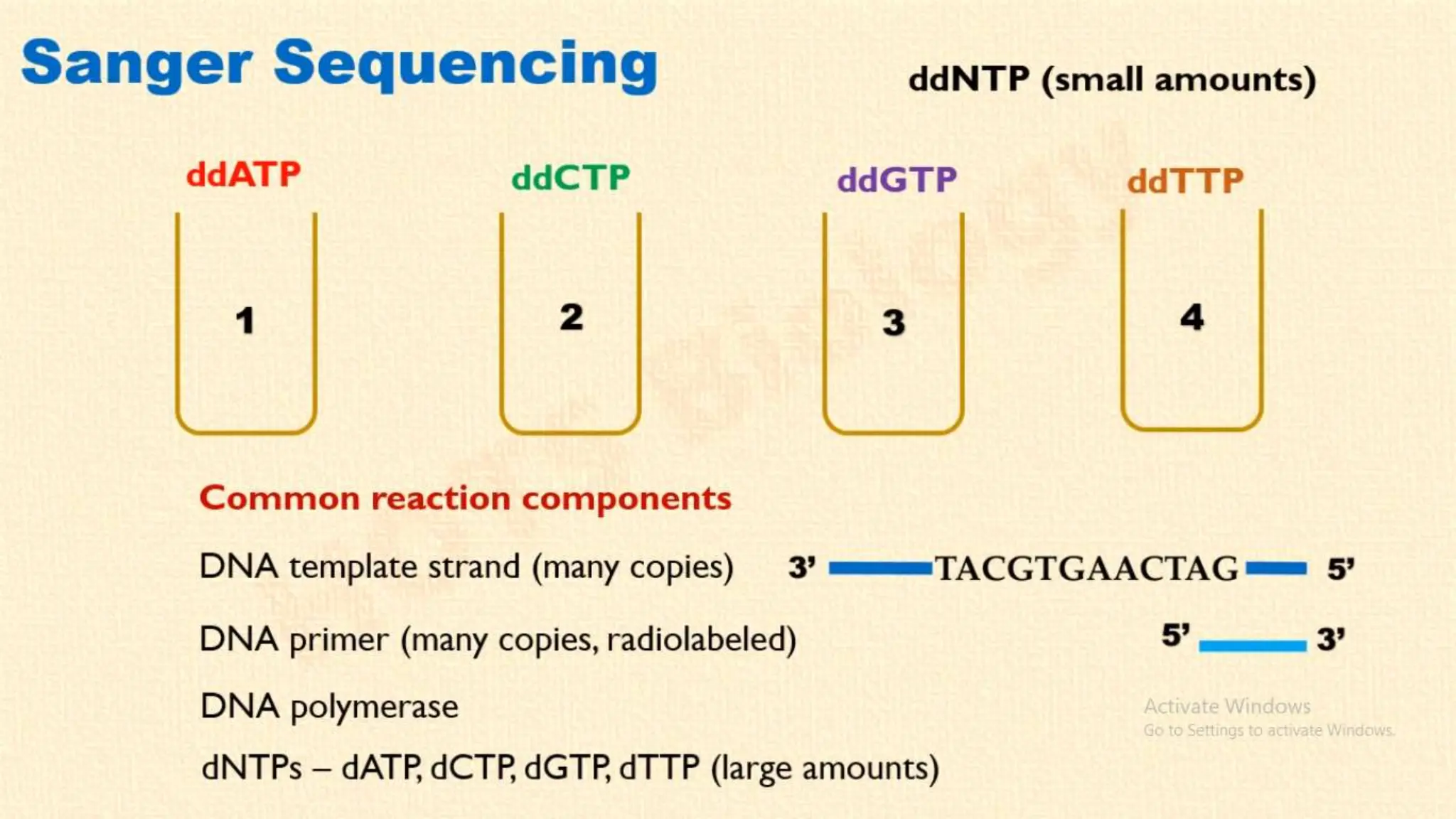 Sanger Sequencing

ddNTP (small amounts)

ddATP

ddCTP

ddGTP

ddTTP

1

2

3

4

Common reaction components

DNA template strand (many copies) 3' TACGTGAACTAG 5'

DNA primer (many copies, radiolabeled) 5' 3'

DNA polymerase

dNTPs – dATP, dCTP, dGTP, dTTP (large amounts)

Activate Windows
Go to Settings to activate Windows.